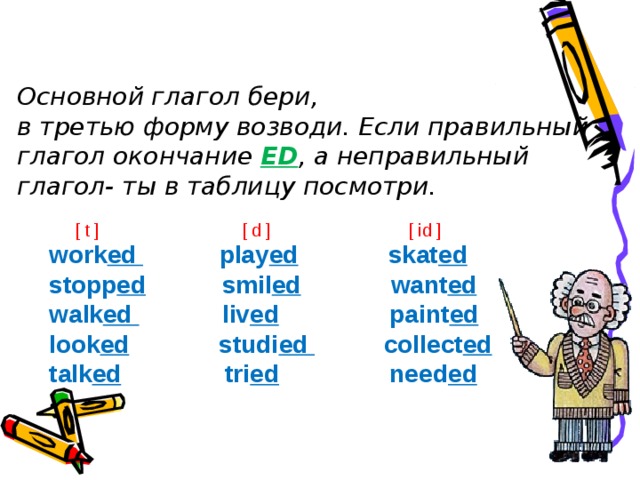 Основной глагол бери,
в третью форму возводи. Если правильный глагол окончание ED, а неправильный глагол- ты в таблицу посмотри.

| [ t ] | [ d ] | [ id ] |
|---|---|---|
| worked | played | skated |
| stopped | smiled | wanted |
| walked | lived | painted |
| looked | studied | collected |
| talked | tried | needed |